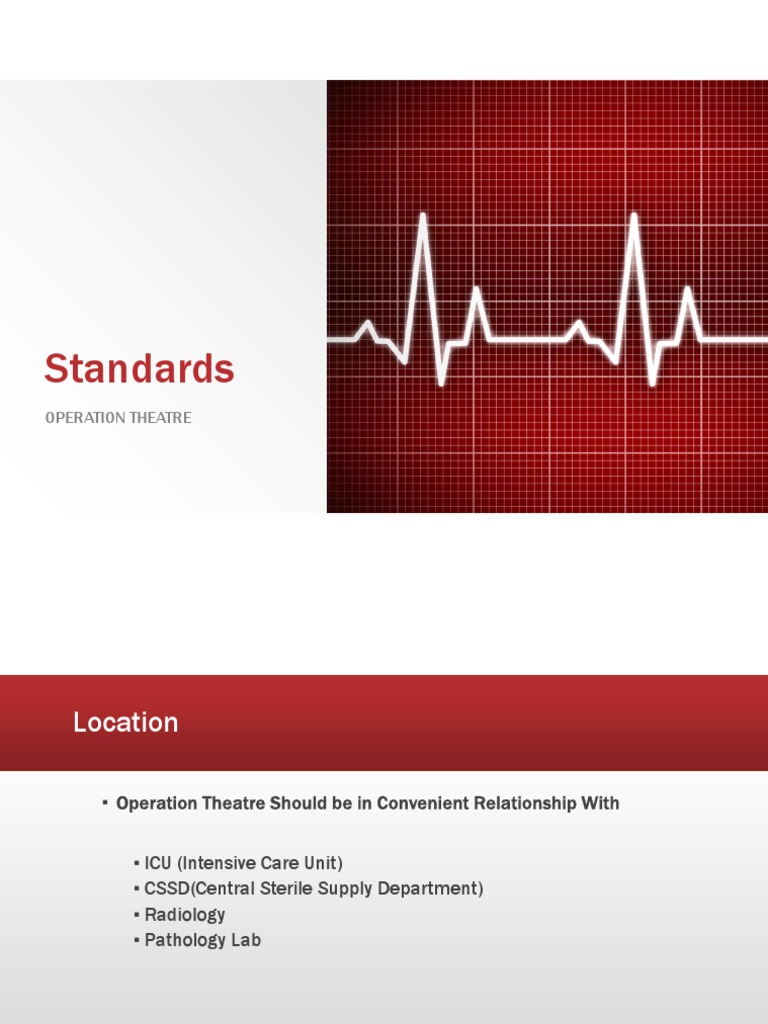 Standards

OPERATION THEATRE

Location

▪ Operation Theatre Should be in Convenient Relationship With

▪ ICU (Intensive Care Unit)
▪ CSSD(Central Sterile Supply Department)
▪ Radiology
▪ Pathology Lab